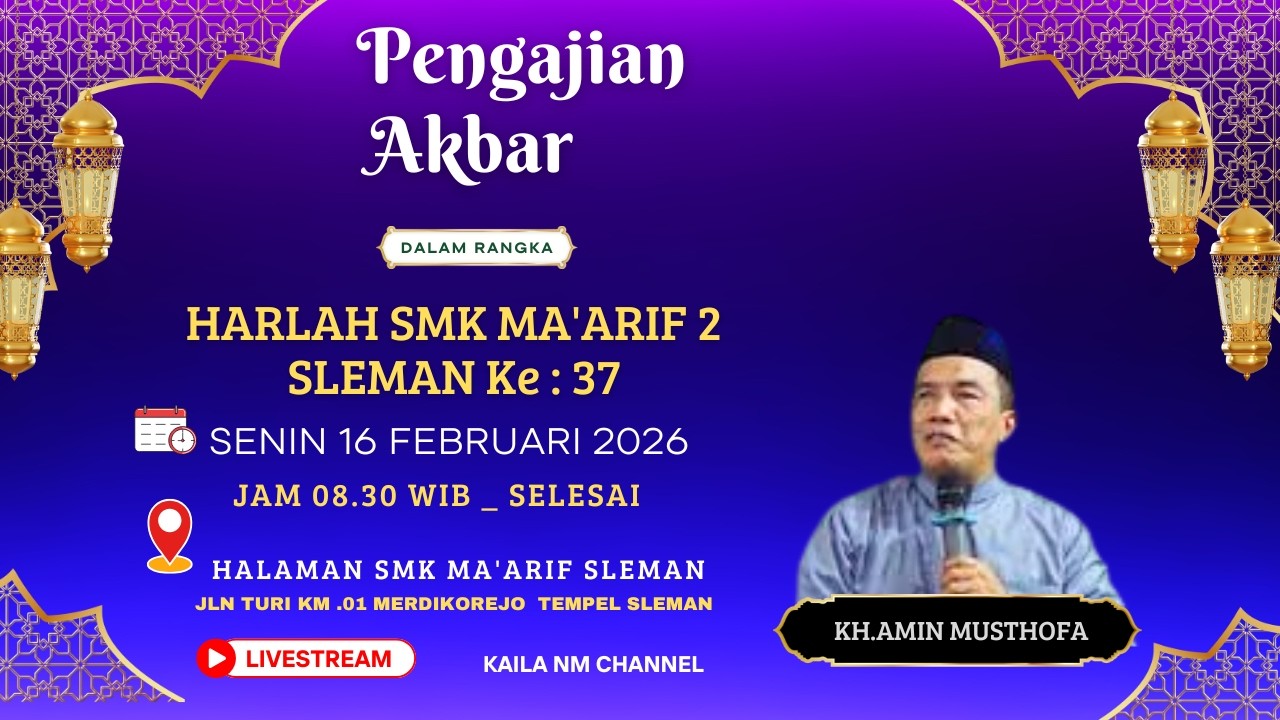 Pengajian Akbar

DALAM RANGKA

HARLAH SMK MA'ARIF 2 SLEMAN Ke : 37

SENIN 16 FEBRUARI 2026

JAM 08.30 WIB _ SELESAI

HALAMAN SMK MA'ARIF SLEMAN

JLN TURI KM .01 MERDIKOREJO TEMPEL SLEMAN

LIVESTREAM

KAILA NM CHANNEL

KH.AMIN MUSTHOFA